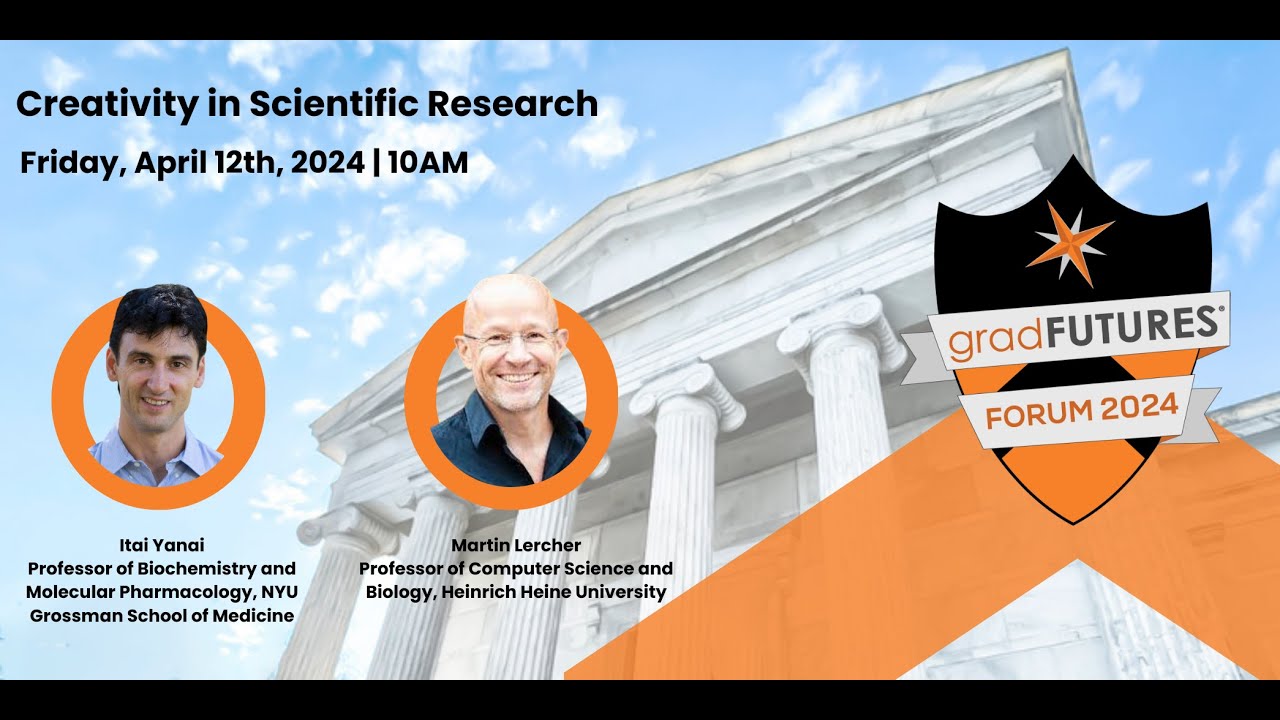 Creativity in Scientific Research

Friday, April 12th, 2024 | 10AM

Itai Yanai
Professor of Biochemistry and Molecular Pharmacology, NYU Grossman School of Medicine

Martin Lercher
Professor of Computer Science and Biology, Heinrich Heine University

gradFUTURES®
FORUM 2024